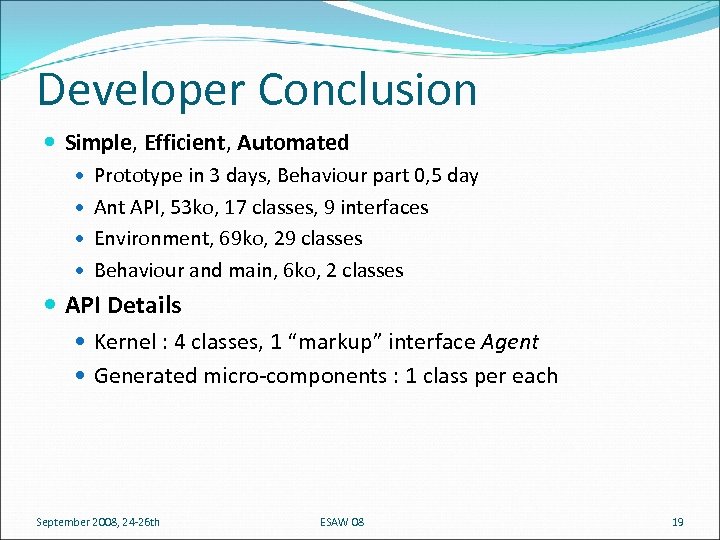 Developer Conclusion

Simple, Efficient, Automated

Prototype in 3 days, Behaviour part 0,5 day

Ant API, 53ko, 17 classes, 9 interfaces

Environment, 69ko, 29 classes

Behaviour and main, 6ko, 2 classes

API Details

Kernel : 4 classes, 1 “markup” interface Agent

Generated micro-components : 1 class per each

September 2008, 24-26th

ESAW 08

19